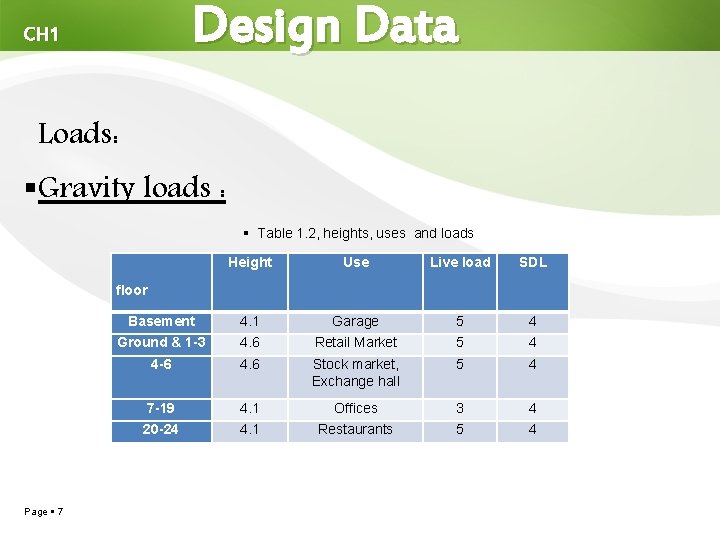 CH1 Design Data

Loads:

▪Gravity loads :

▪ Table 1.2, heights, uses and loads

| floor | Height | Use | Live load | SDL |
|---|---|---|---|---|
| Basement | 4.1 | Garage | 5 | 4 |
| Ground & 1-3 | 4.6 | Retail Market | 5 | 4 |
| 4-6 | 4.6 | Stock market, Exchange hall | 5 | 4 |
| 7-19 | 4.1 | Offices | 3 | 4 |
| 20-24 | 4.1 | Restaurants | 5 | 4 |

Page ▪ 7